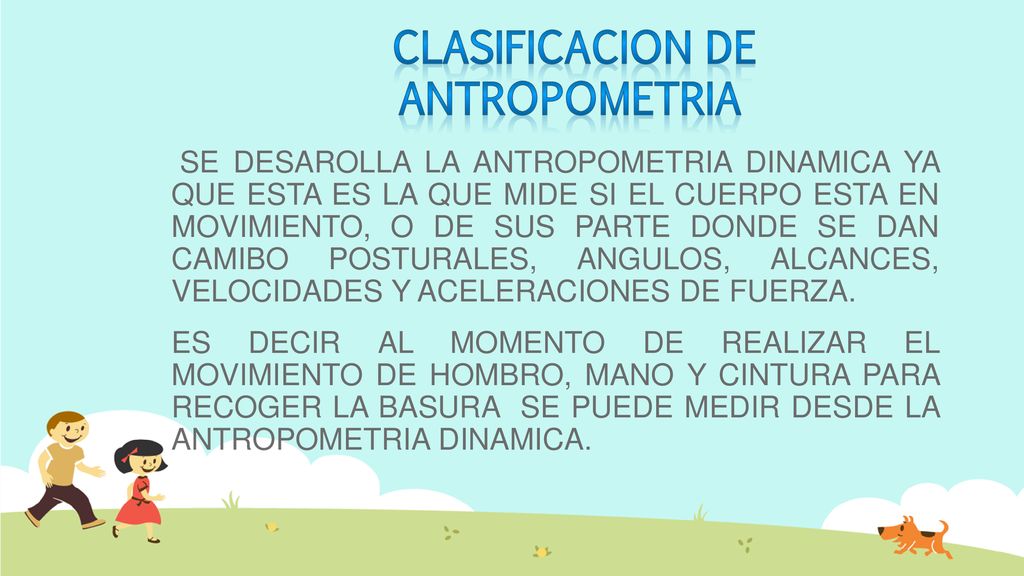 CLASIFICACION DE ANTROPOMETRIA

SE DESAROLLA LA ANTROPOMETRIA DINAMICA YA QUE ESTA ES LA QUE MIDE SI EL CUERPO ESTA EN MOVIMIENTO, O DE SUS PARTE DONDE SE DAN CAMIBO POSTURALES, ANGULOS, ALCANCES, VELOCIDADES Y ACELERACIONES DE FUERZA.

ES DECIR AL MOMENTO DE REALIZAR EL MOVIMIENTO DE HOMBRO, MANO Y CINTURA PARA RECOGER LA BASURA SE PUEDE MEDIR DESDE LA ANTROPOMETRIA DINAMICA.